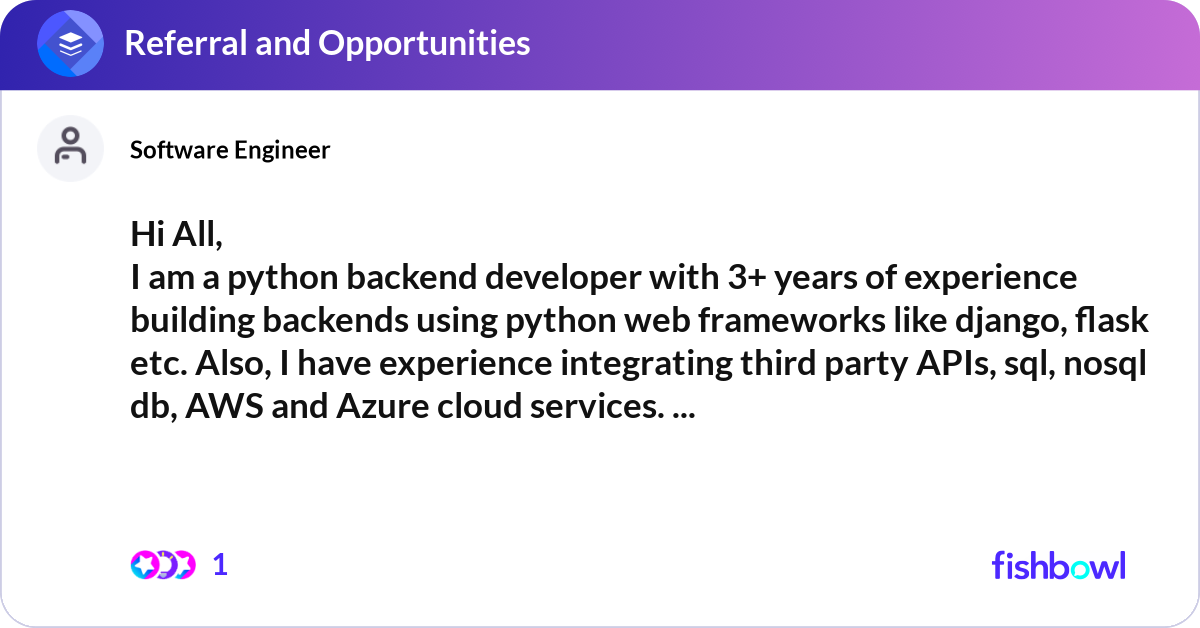 Referral and Opportunities

Software Engineer

Hi All,
I am a python backend developer with 3+ years of experience building backends using python web frameworks like django, flask etc. Also, I have experience integrating third party APIs, sql, nosql db, AWS and Azure cloud services. ...

1

fishbowl